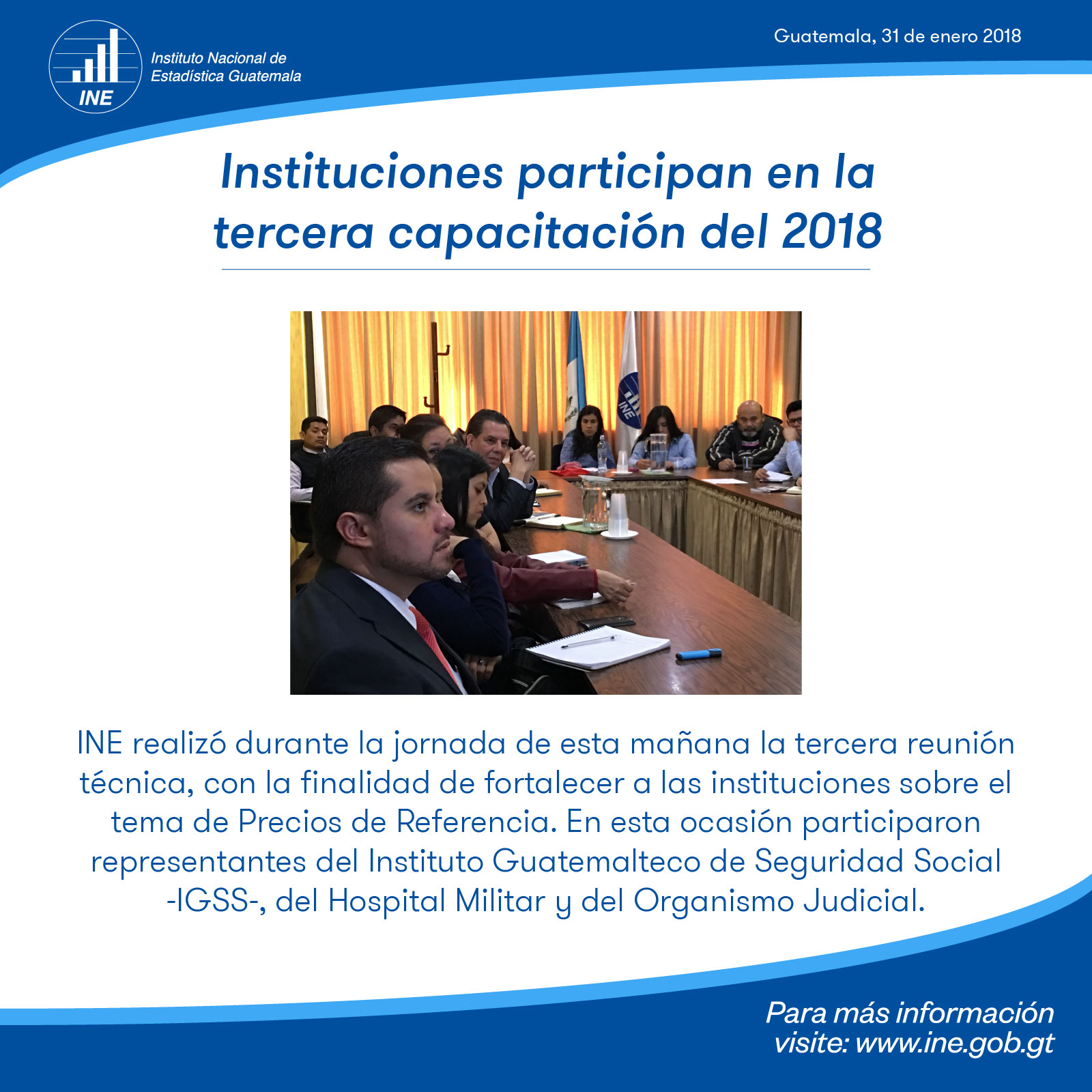 INE

Instituto Nacional de Estadística Guatemala

Guatemala, 31 de enero 2018

Instituciones participan en la tercera capacitación del 2018

INE

INE realizó durante la jornada de esta mañana la tercera reunión técnica, con la finalidad de fortalecer a las instituciones sobre el tema de Precios de Referencia. En esta ocasión participaron representantes del Instituto Guatemalteco de Seguridad Social -IGSS-, del Hospital Militar y del Organismo Judicial.

Para más información visite: www.ine.gob.gt